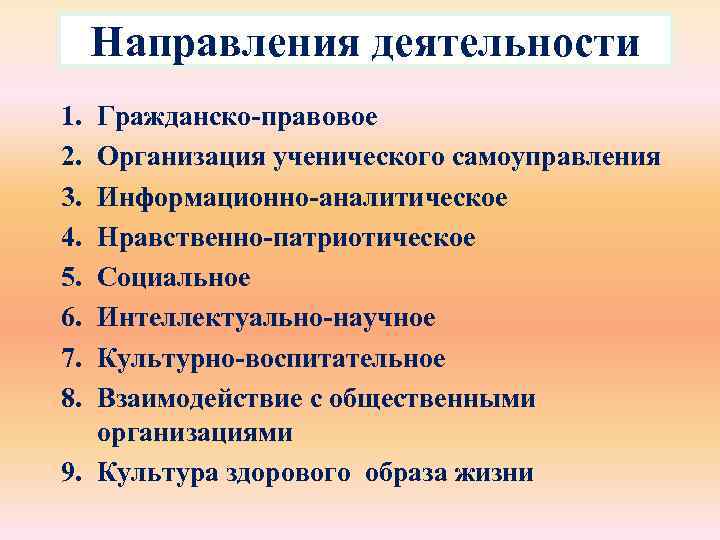 Направления деятельности

1. Гражданско-правовое
2. Организация ученического самоуправления
3. Информационно-аналитическое
4. Нравственно-патриотическое
5. Социальное
6. Интеллектуально-научное
7. Культурно-воспитательное
8. Взаимодействие с общественными организациями
9. Культура здорового образа жизни